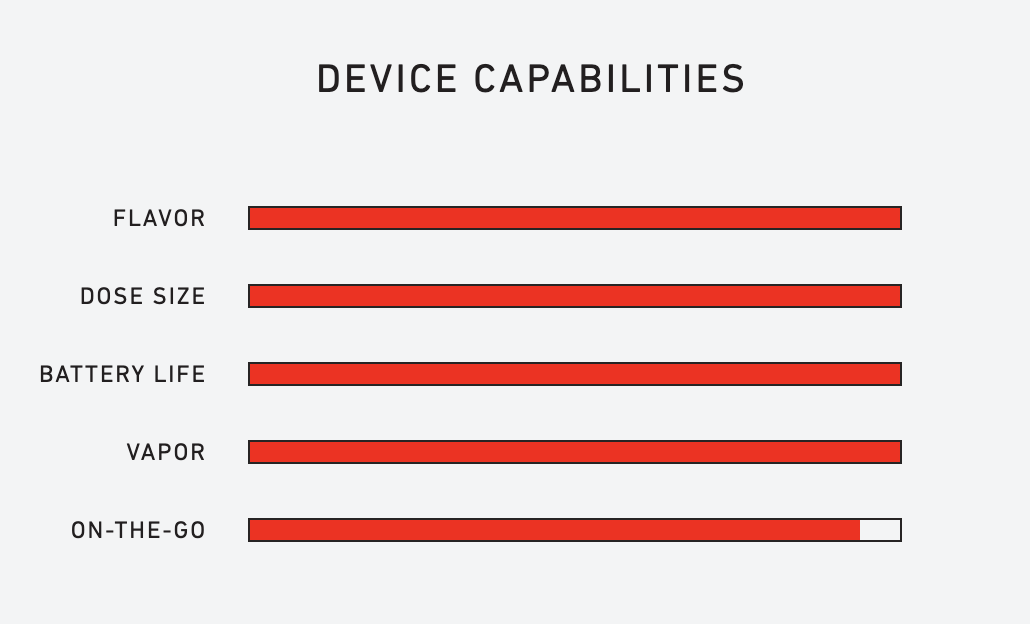 DEVICE CAPABILITIES

FLAVOR

DOSE SIZE

BATTERY LIFE

VAPOR

ON-THE-GO